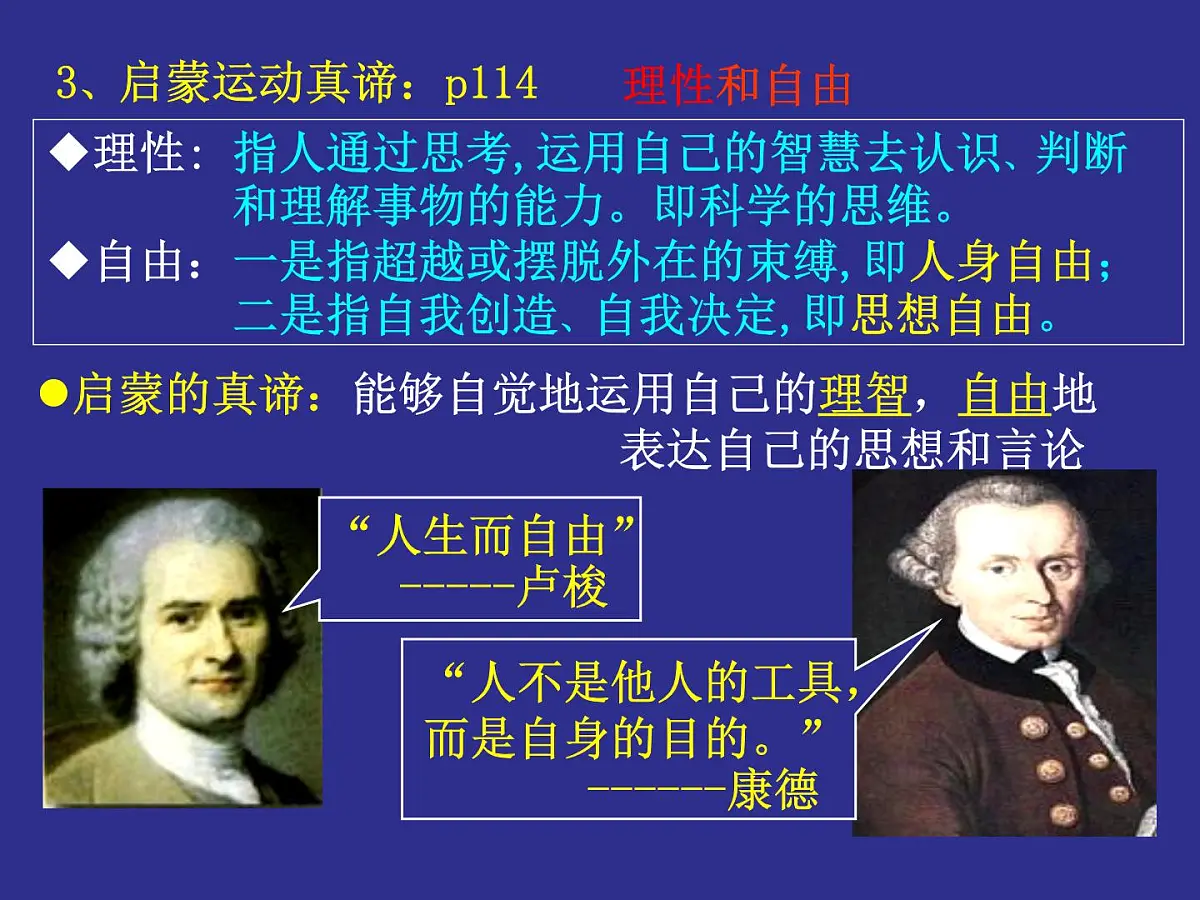 3、启蒙运动真谛：p114 理性和自由

◆理性：指人通过思考,运用自己的智慧去认识、判断和理解事物的能力。即科学的思维。

◆自由：一是指超越或摆脱外在的束缚,即人身自由；二是指自我创造、自我决定,即思想自由。

●启蒙的真谛：能够自觉地运用自己的理智，自由地表达自己的思想和言论

“人生而自由”
------卢梭

“人不是他人的工具，而是自身的目的。”
-------康德